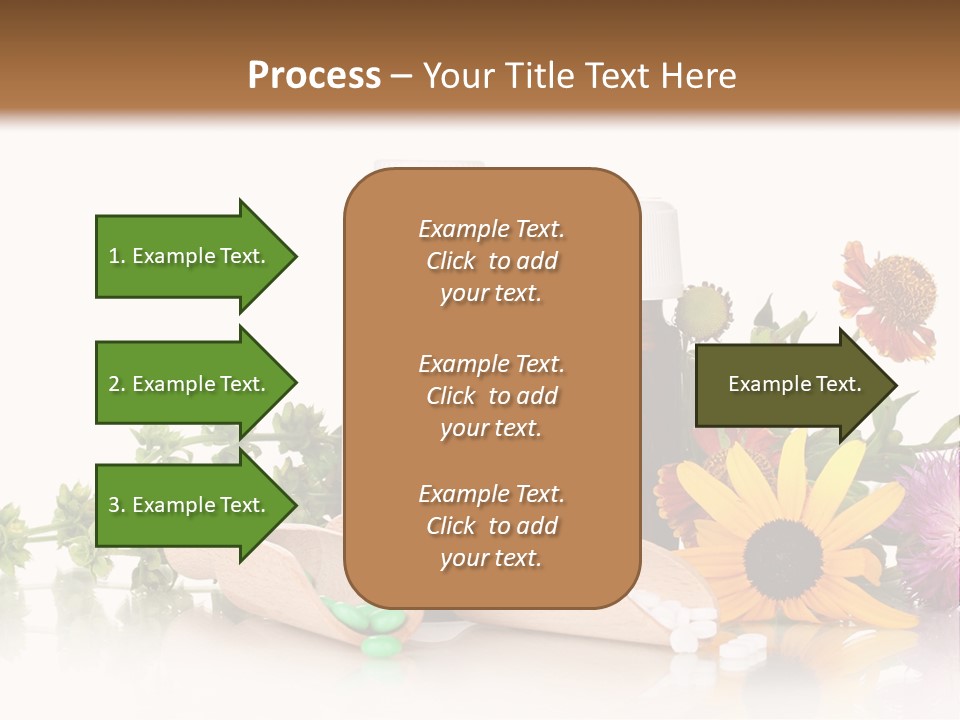 Process – Your Title Text Here

1. Example Text.

2. Example Text.

3. Example Text.

Example Text. Click to add your text.

Example Text. Click to add your text.

Example Text. Click to add your text.

Example Text.